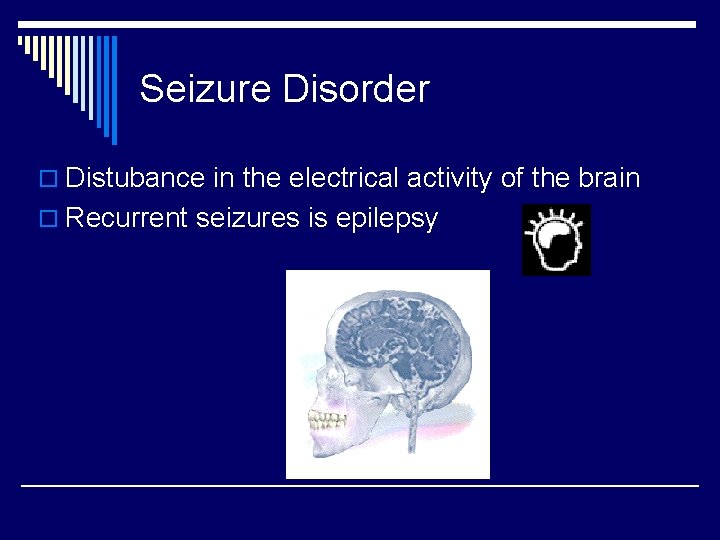 Seizure Disorder

Distubance in the electrical activity of the brain

Recurrent seizures is epilepsy